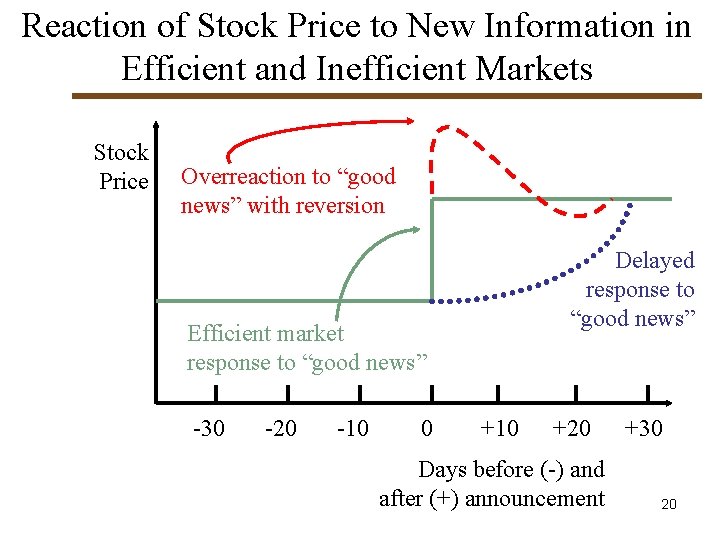 Reaction of Stock Price to New Information in Efficient and Inefficient Markets

Stock Price

Overreaction to "good news" with reversion

Delayed response to "good news"

Efficient market response to "good news"

-30 -20 -10 0 +10 +20 +30

Days before (-) and after (+) announcement

20